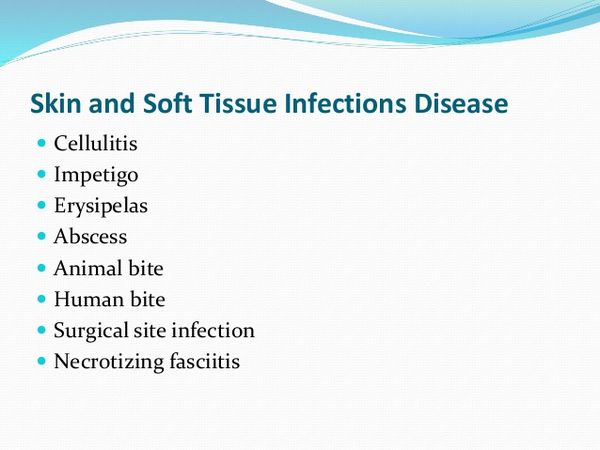 Skin and Soft Tissue Infections Disease

- Cellulitis
- Impetigo
- Erysipelas
- Abscess
- Animal bite
- Human bite
- Surgical site infection
- Necrotizing fasciitis